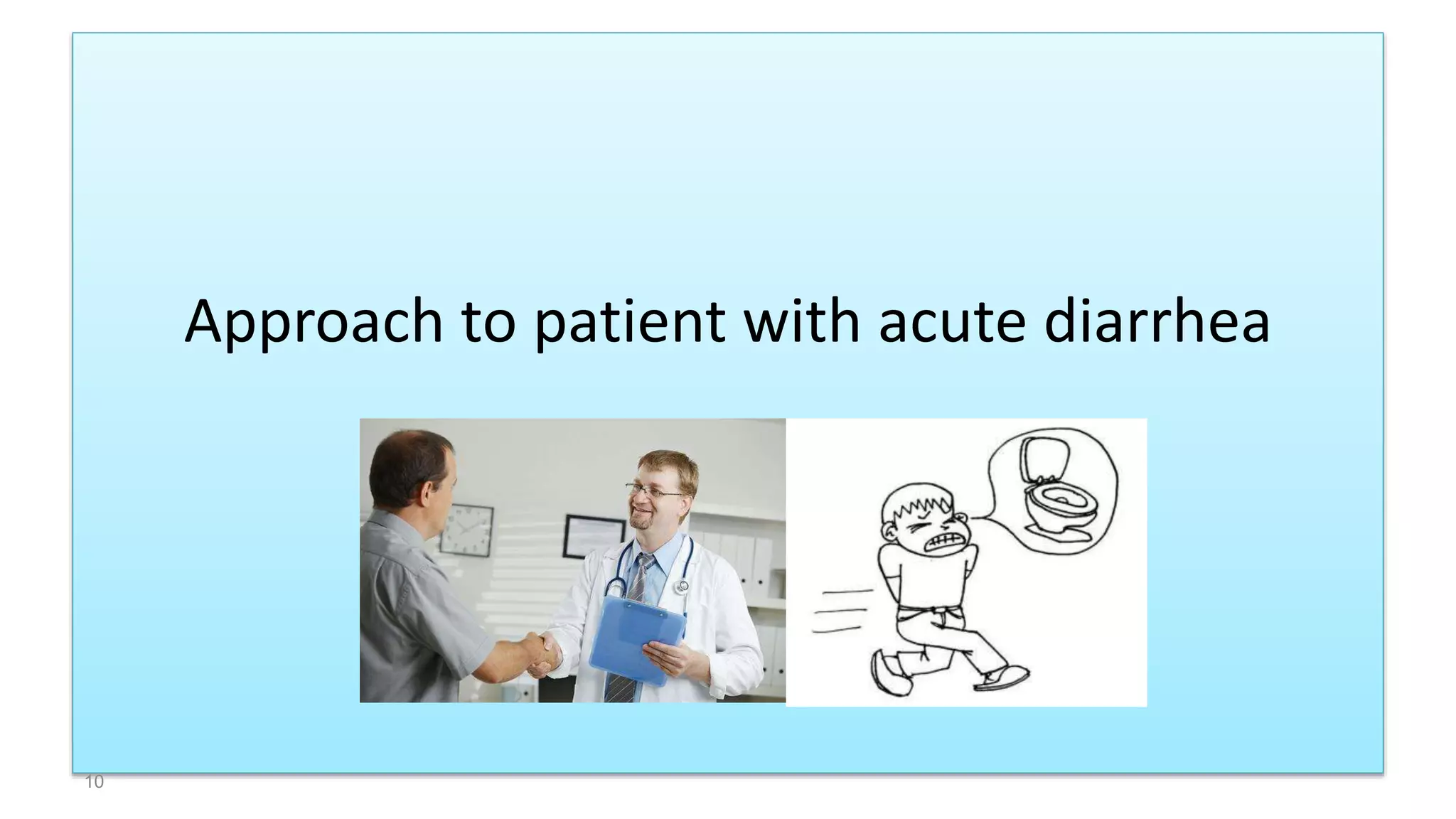 Approach to patient with acute diarrhea

10